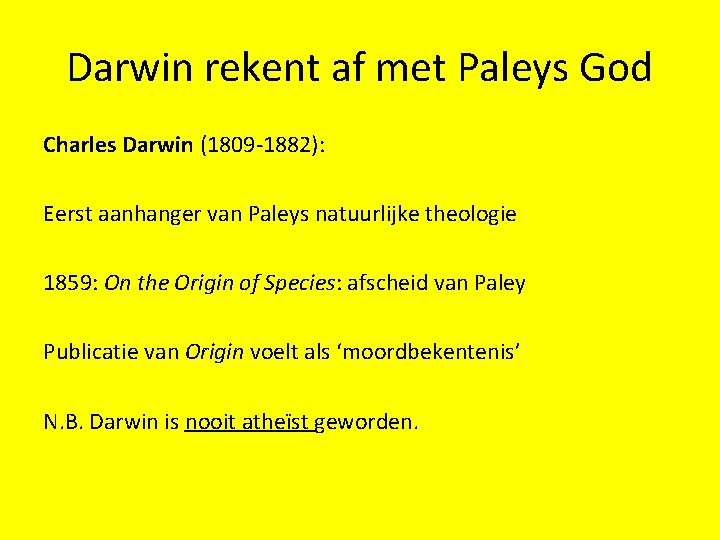 Darwin rekent af met Paleys God

Charles Darwin (1809-1882):

Eerst aanhanger van Paleys natuurlijke theologie

1859: On the Origin of Species: afscheid van Paley

Publicatie van Origin voelt als ‘moordbekentenis’

N.B. Darwin is nooit atheïst geworden.